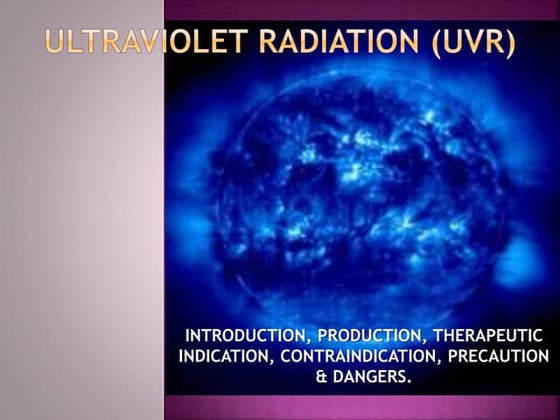 ULTRAVIOLET RADIATION (UVR)

INTRODUCTION, PRODUCTION, THERAPEUTIC INDICATION, CONTRAINDICATION, PRECAUTION & DANGERS.